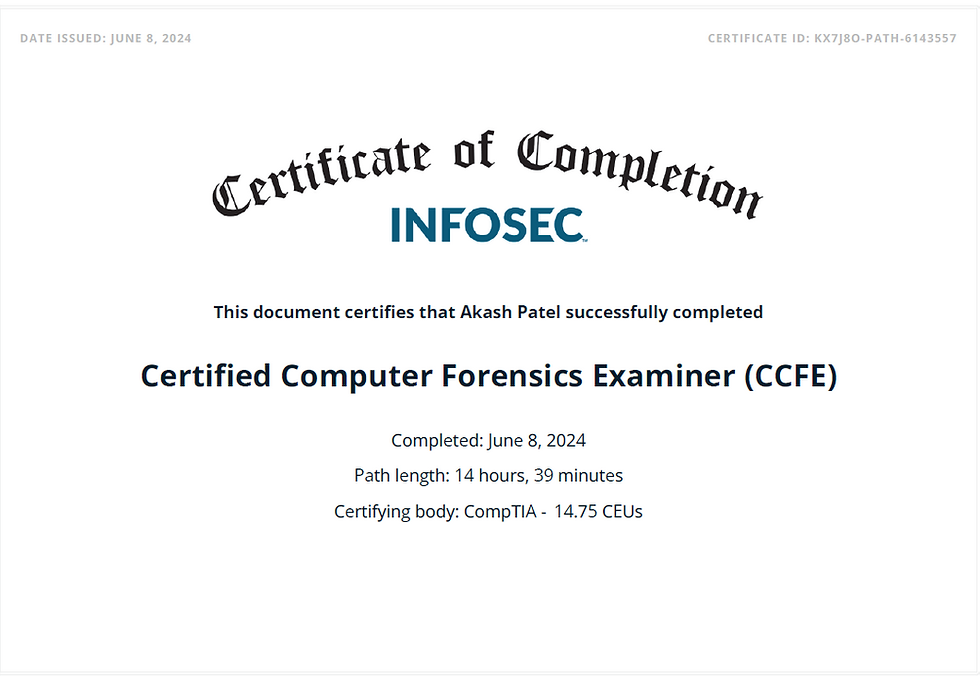 DATE ISSUED: JUNE 8, 2024

CERTIFICATE ID: KX7J8O-PATH-6143557

Certificate of Completion

INFOSEC

This document certifies that Akash Patel successfully completed

Certified Computer Forensics Examiner (CCFE)

Completed: June 8, 2024

Path length: 14 hours, 39 minutes

Certifying body: CompTIA - 14.75 CEUs